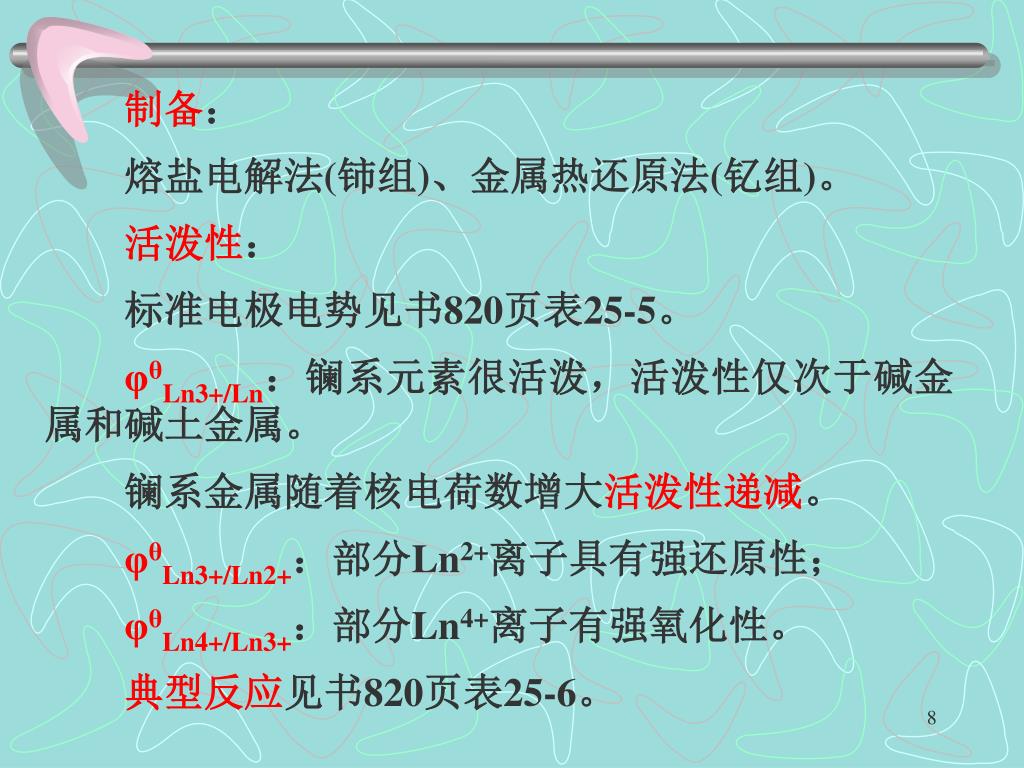 制备：

熔盐电解法(铈组)、金属热还原法(钇组)。

活泼性：

标准电极电势见书820页表25-5。

$\varphi^{\theta}_{Ln3+/Ln}$：镧系元素很活泼，活泼性仅次于碱金属和碱土金属。

镧系金属随着核电荷数增大活泼性递减。

$\varphi^{\theta}_{Ln3+/Ln2+}$：部分$Ln^{2+}$离子具有强还原性；

$\varphi^{\theta}_{Ln4+/Ln3+}$：部分$Ln^{4+}$离子有强氧化性。

典型反应见书820页表25-6。

8